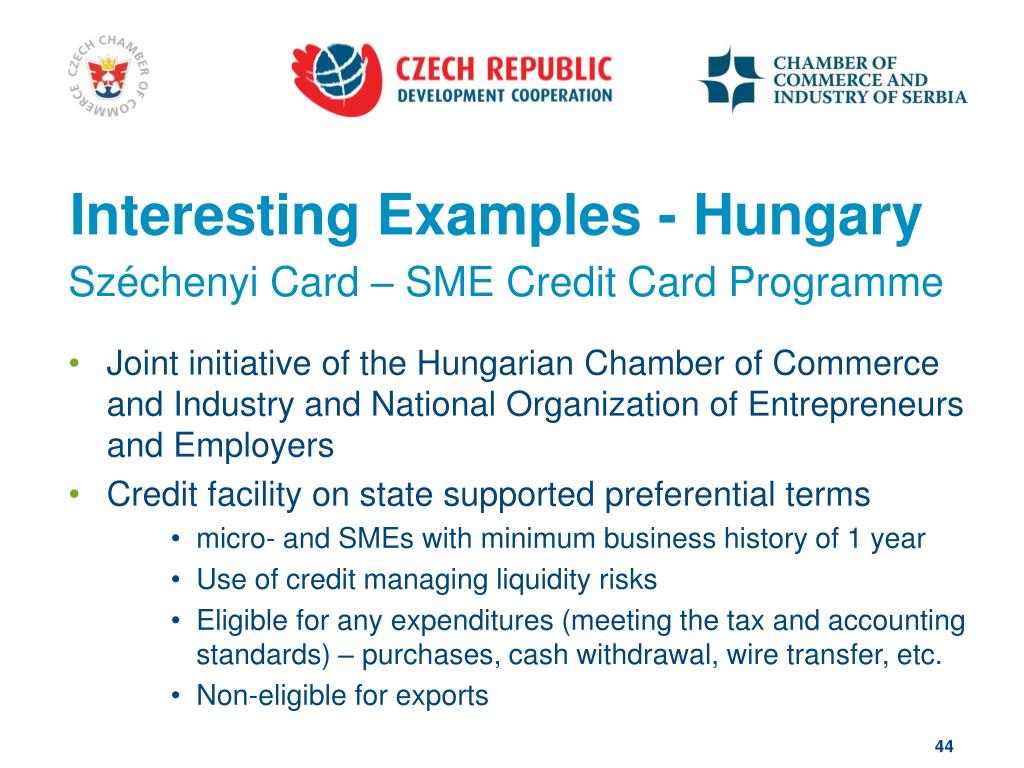 CZECH CHAMBER OF COMMERCE

CZECH REPUBLIC
DEVELOPMENT COOPERATION

CHAMBER OF
COMMERCE AND
INDUSTRY OF SERBIA

Interesting Examples - Hungary
Széchenyi Card – SME Credit Card Programme

• Joint initiative of the Hungarian Chamber of Commerce and Industry and National Organization of Entrepreneurs and Employers
• Credit facility on state supported preferential terms
  • micro- and SMEs with minimum business history of 1 year
  • Use of credit managing liquidity risks
  • Eligible for any expenditures (meeting the tax and accounting standards) – purchases, cash withdrawal, wire transfer, etc.
  • Non-eligible for exports

44